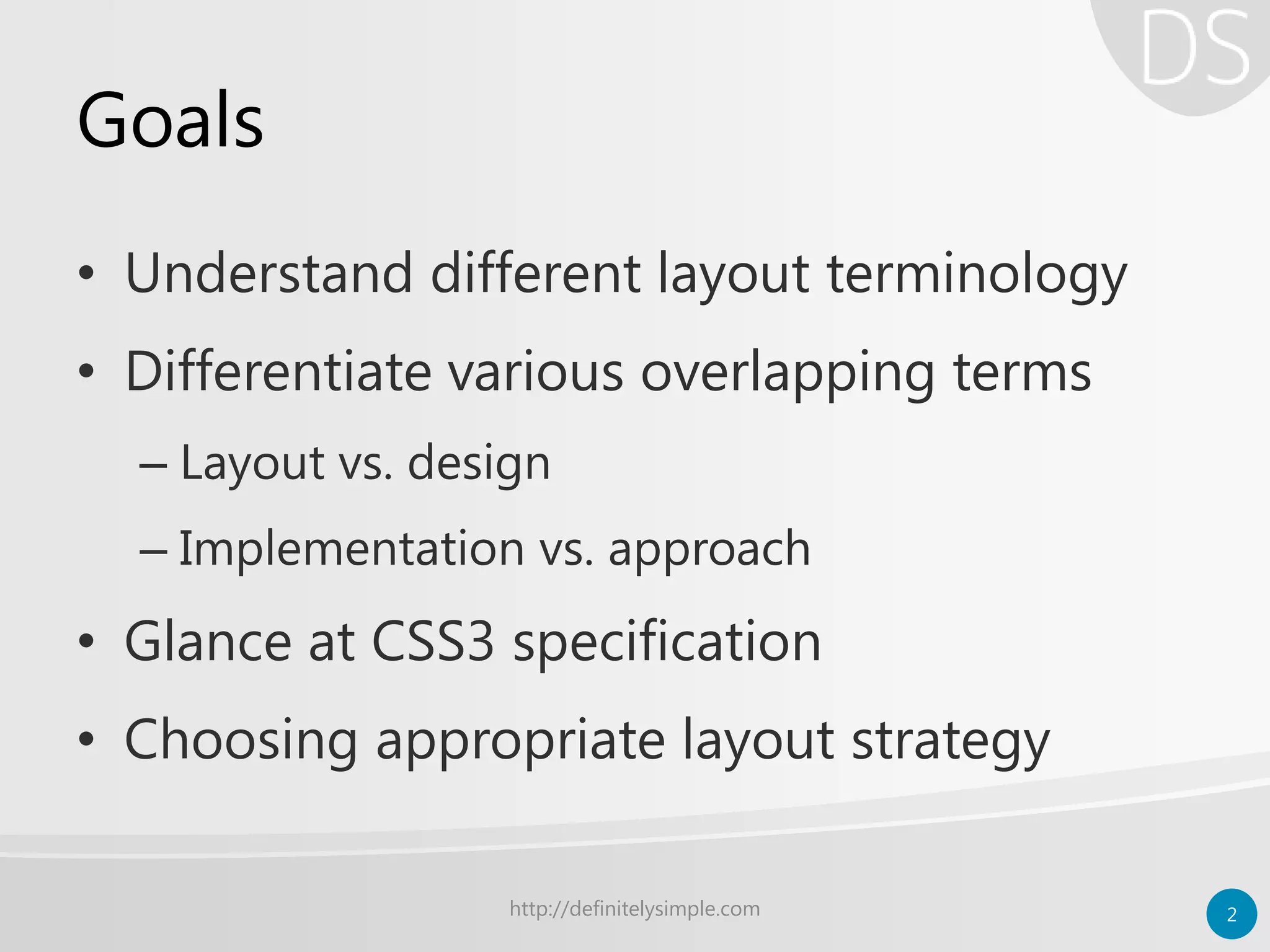 DS

Goals

• Understand different layout terminology
• Differentiate various overlapping terms
 – Layout vs. design
 – Implementation vs. approach
• Glance at CSS3 specification
• Choosing appropriate layout strategy

http://definitelysimple.com

2